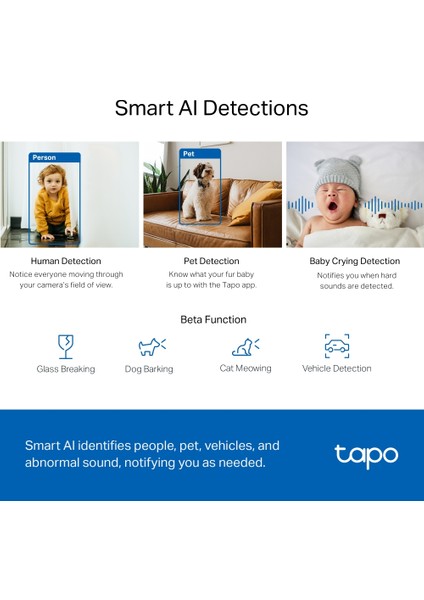 Smart AI Detections

Person

Pet

Human Detection
Notice everyone moving through your camera's field of view.

Pet Detection
Know what your fur baby is up to with the Tapo app.

Baby Crying Detection
Notifies you when hard sounds are detected.

Beta Function

Glass Breaking

Dog Barking

Cat Meowing

Vehicle Detection

Smart AI identifies people, pet, vehicles, and abnormal sound, notifying you as needed.

tapo